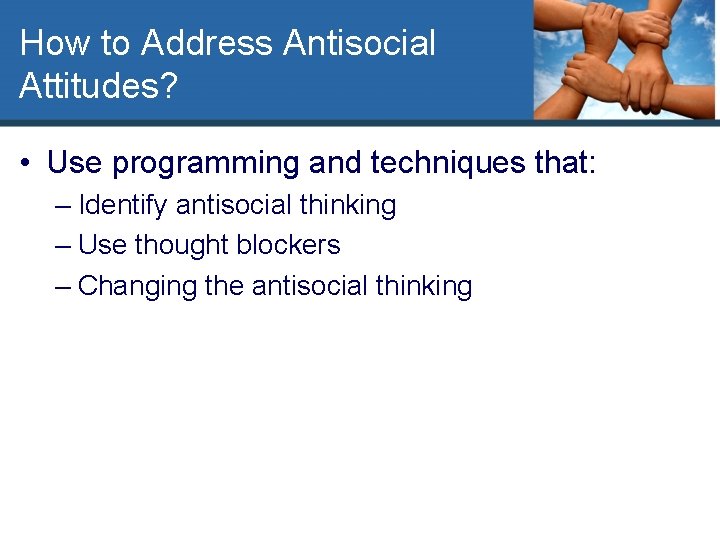 How to Address Antisocial Attitudes?

• Use programming and techniques that:
– Identify antisocial thinking
– Use thought blockers
– Changing the antisocial thinking